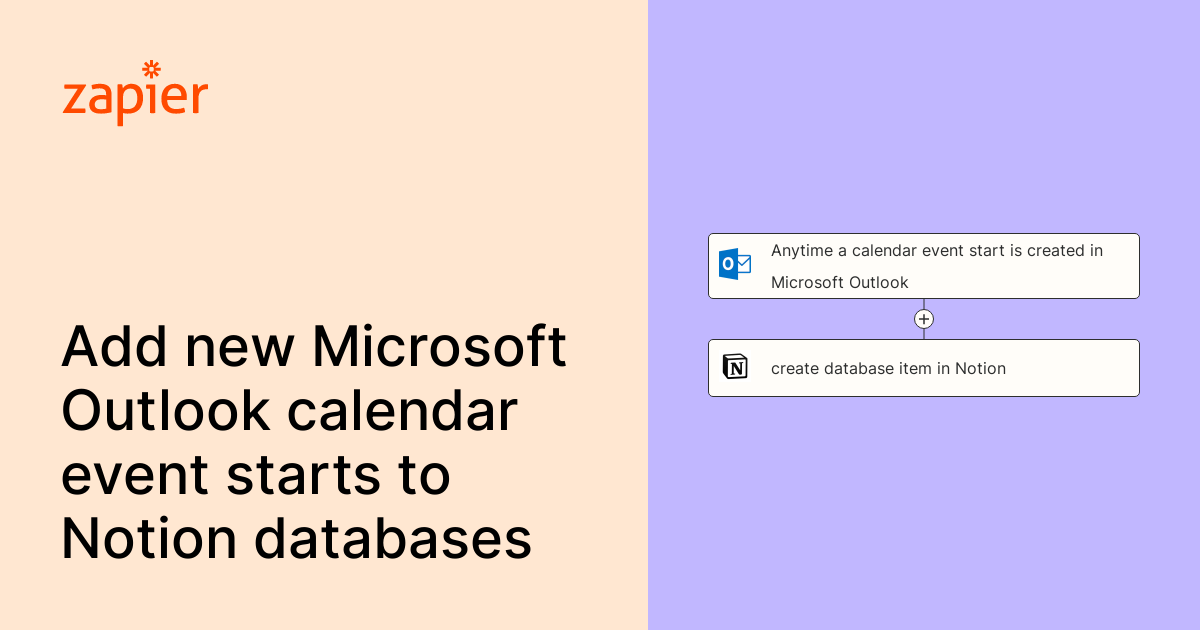 zapier

Add new Microsoft Outlook calendar event starts to Notion databases

Anytime a calendar event start is created in Microsoft Outlook

create database item in Notion